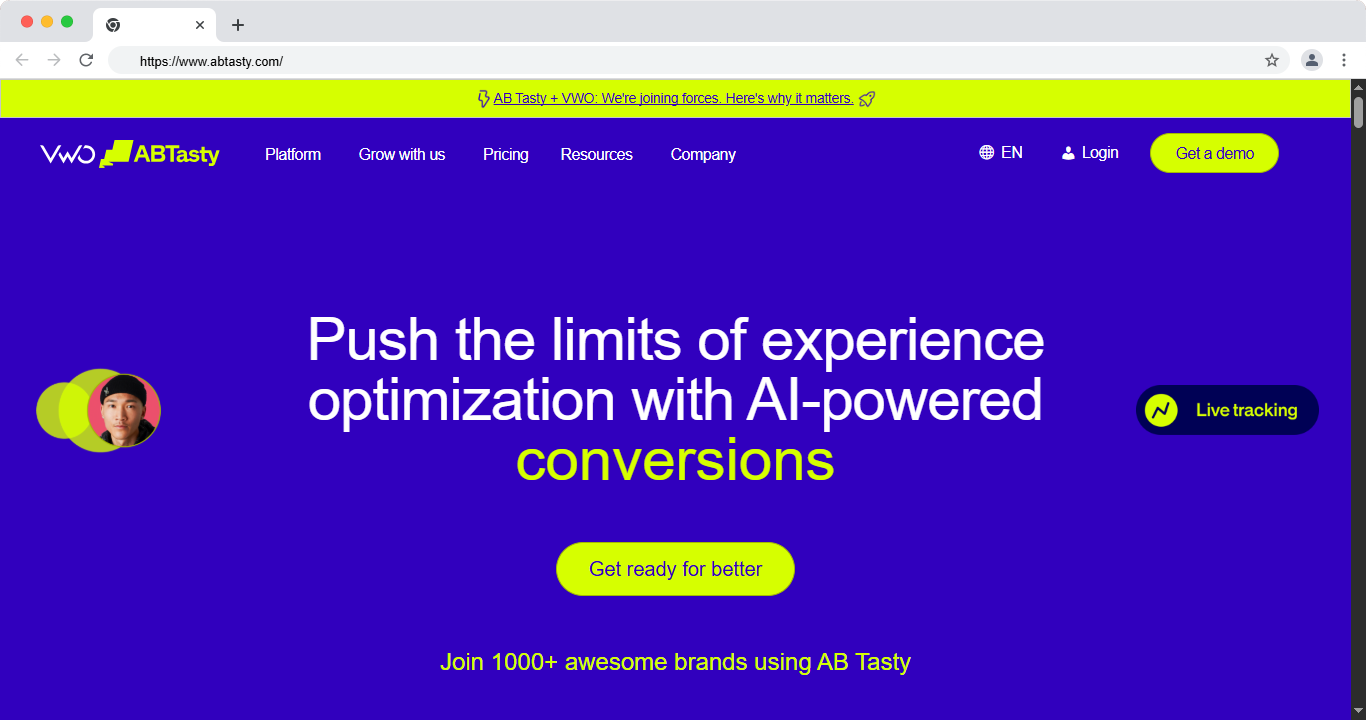 https://www.abtasty.com/

AB Tasty + VWO: We're joining forces. Here's why it matters.

VWO ABTasty Platform Grow with us Pricing Resources Company EN Login Get a demo

Push the limits of experience optimization with AI-powered conversions

Live tracking

Get ready for better

Join 1000+ awesome brands using AB Tasty